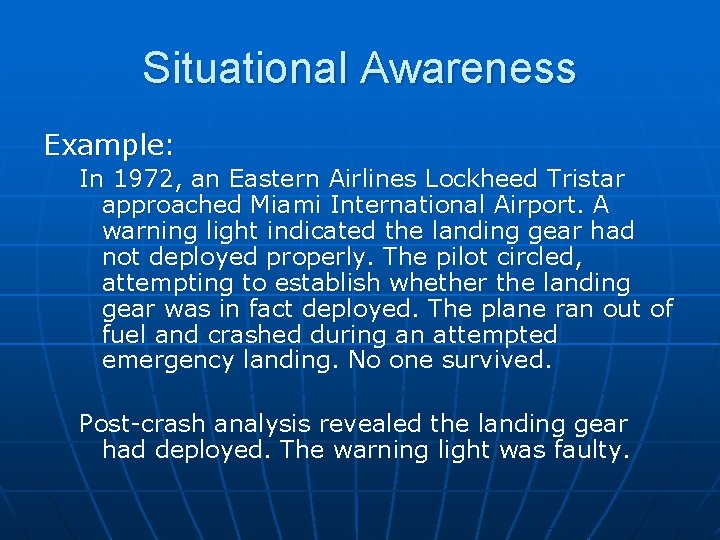 Situational Awareness

Example:

In 1972, an Eastern Airlines Lockheed Tristar approached Miami International Airport. A warning light indicated the landing gear had not deployed properly. The pilot circled, attempting to establish whether the landing gear was in fact deployed. The plane ran out of fuel and crashed during an attempted emergency landing. No one survived.

Post-crash analysis revealed the landing gear had deployed. The warning light was faulty.